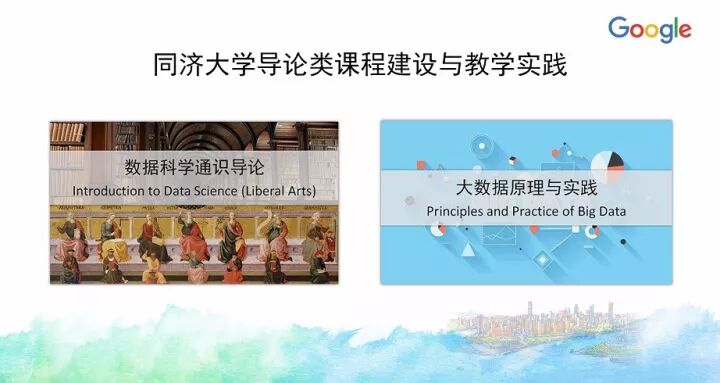 Google

同济大学导论类课程建设与教学实践

数据科学通识导论
Introduction to Data Science (Liberal Arts)

大数据原理与实践
Principles and Practice of Big Data